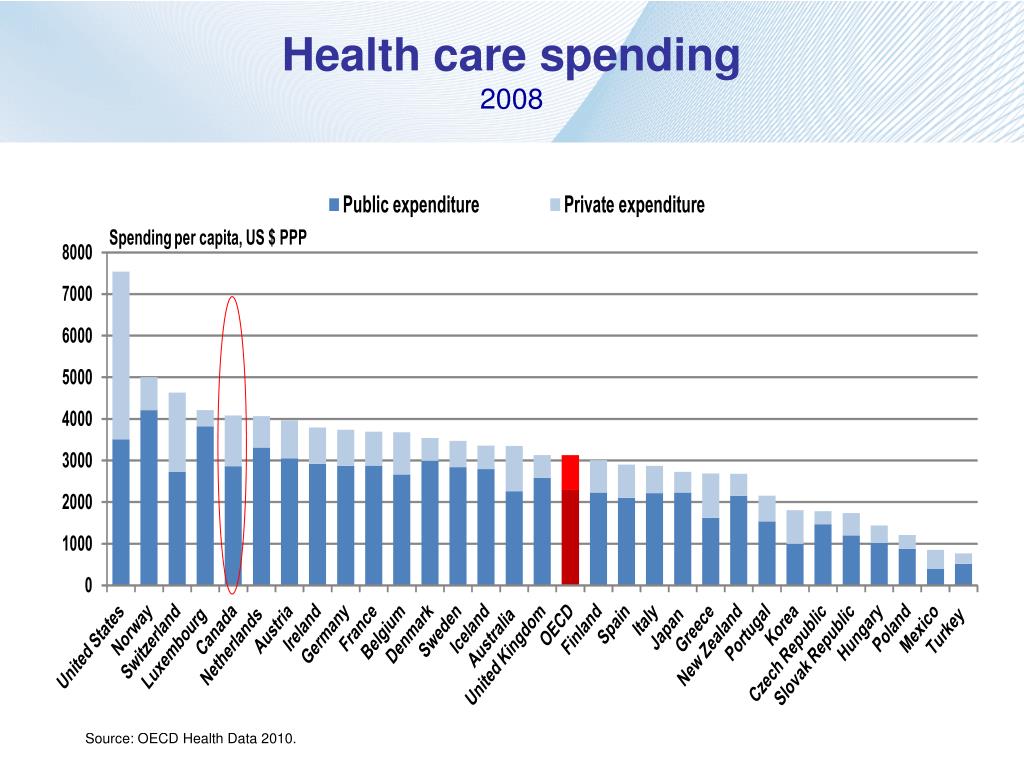 Health care spending
2008

Public expenditure
Private expenditure

Spending per capita, US $ PPP

8000
7000
6000
5000
4000
3000
2000
1000
0

United States
Norway
Switzerland
Luxembourg
Canada
Netherlands
Austria
Ireland
Germany
France
Belgium
Denmark
Sweden
Iceland
Australia
United Kingdom
OECD
Finland
Spain
Italy
Japan
Greece
New Zealand
Portugal
Korea
Czech Republic
Slovak Republic
Hungary
Poland
Mexico
Turkey

Source: OECD Health Data 2010.